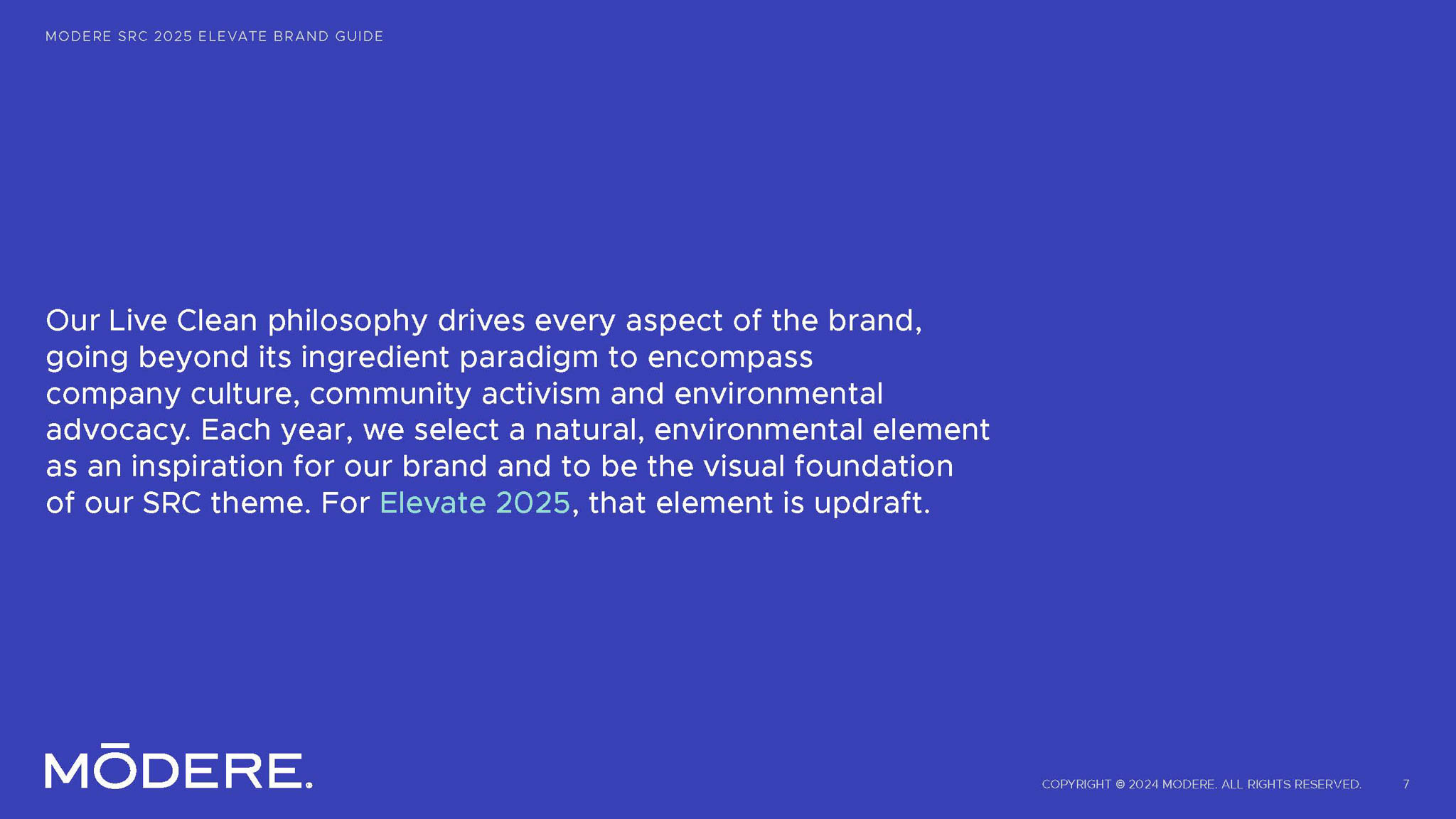 MODERE SRC 2025 ELEVATE BRAND GUIDE

Our Live Clean philosophy drives every aspect of the brand, going beyond its ingredient paradigm to encompass company culture, community activism and environmental advocacy. Each year, we select a natural, environmental element as an inspiration for our brand and to be the visual foundation of our SRC theme. For Elevate 2025, that element is updraft.

MŌDERE.

COPYRIGHT © 2024 MODERE. ALL RIGHTS RESERVED. 7